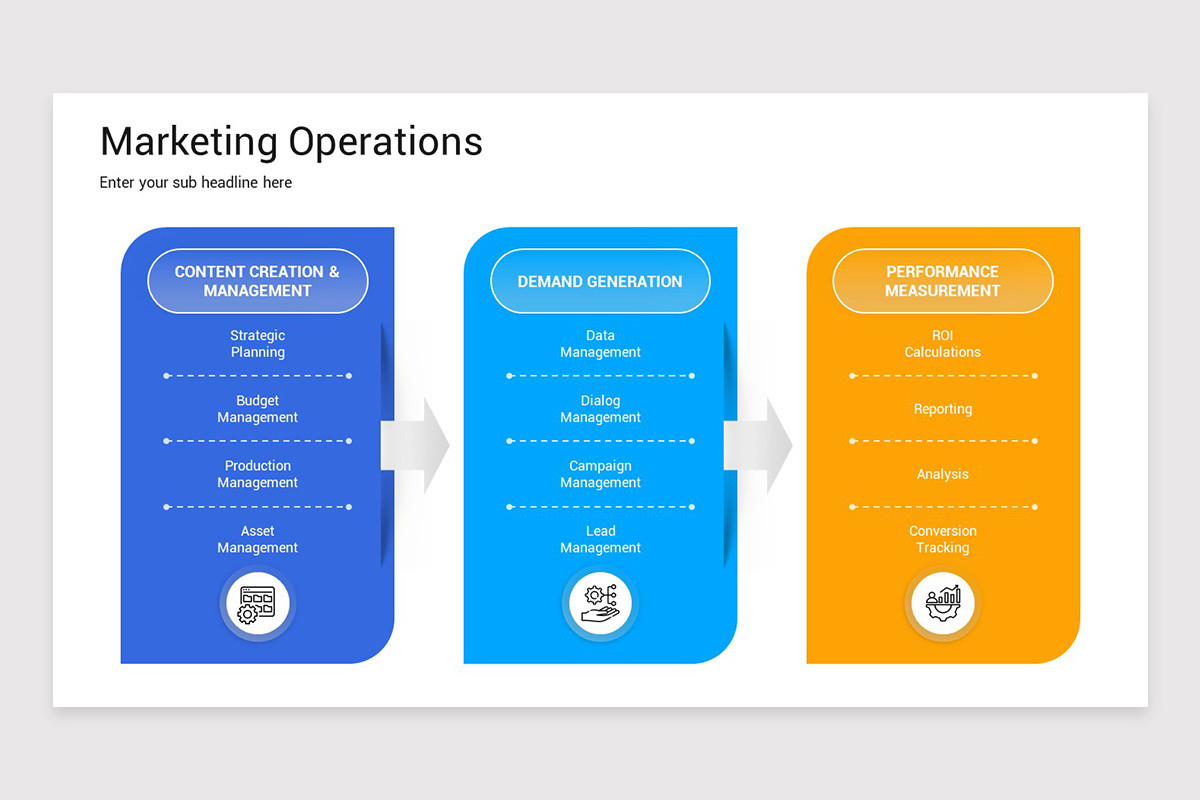 Marketing Operations

Enter your sub headline here

CONTENT CREATION & MANAGEMENT

Strategic Planning

Budget Management

Production Management

Asset Management

DEMAND GENERATION

Data Management

Dialog Management

Campaign Management

Lead Management

PERFORMANCE MEASUREMENT

ROI Calculations

Reporting

Analysis

Conversion Tracking